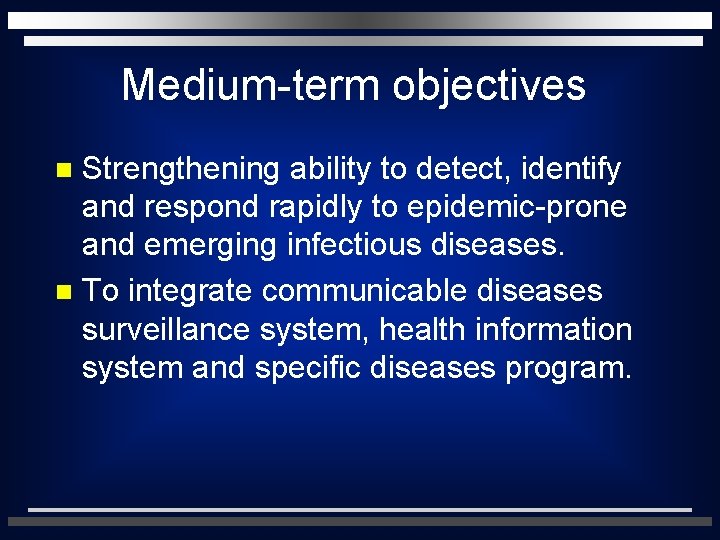 Medium-term objectives

- Strengthening ability to detect, identify and respond rapidly to epidemic-prone and emerging infectious diseases.
- To integrate communicable diseases surveillance system, health information system and specific diseases program.